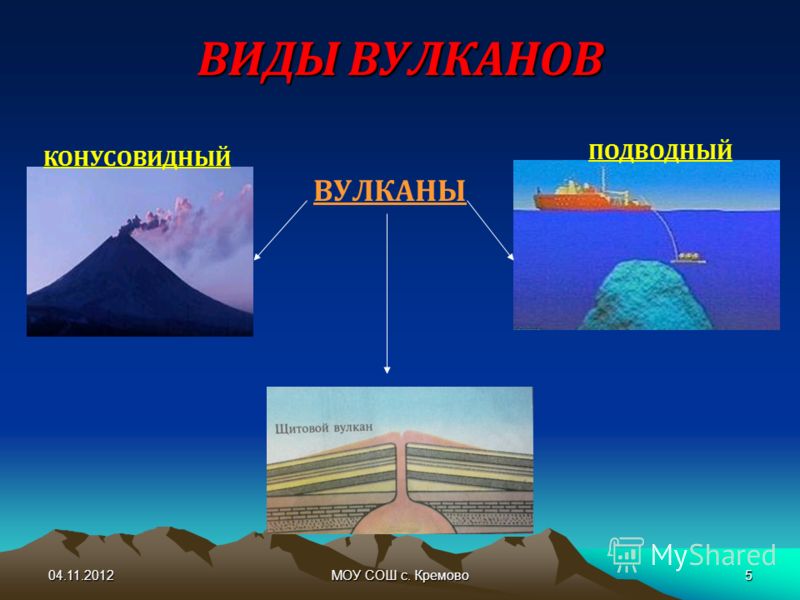 ВИДЫ ВУЛКАНОВ

КОНУСОВИДНЫЙ

ВУЛКАНЫ

ПОДВОДНЫЙ

Щитовой вулкан

MyShared

04.11.2012

МОУ СОШ с. Кремово

5